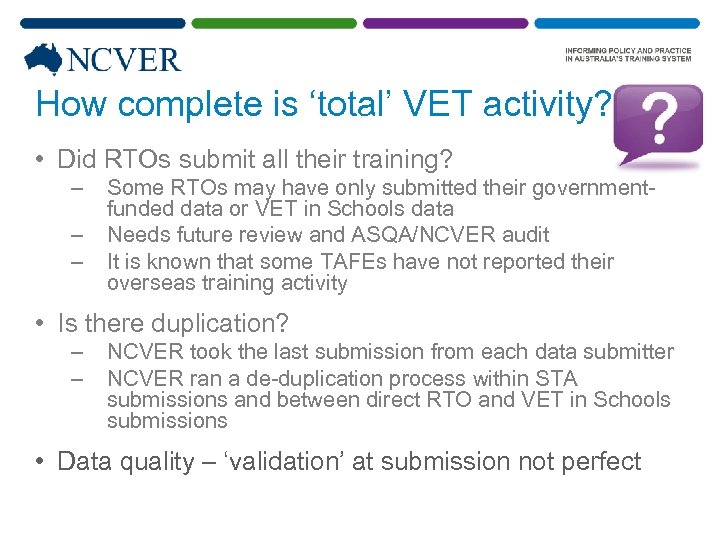 NCVER

INFORMING POLICY AND PRACTICE IN AUSTRALIA'S TRAINING SYSTEM

How complete is ‘total’ VET activity?

?

• Did RTOs submit all their training?
– Some RTOs may have only submitted their government-funded data or VET in Schools data
– Needs future review and ASQA/NCVER audit
– It is known that some TAFEs have not reported their overseas training activity

• Is there duplication?
– NCVER took the last submission from each data submitter
– NCVER ran a de-duplication process within STA submissions and between direct RTO and VET in Schools submissions

• Data quality – ‘validation’ at submission not perfect